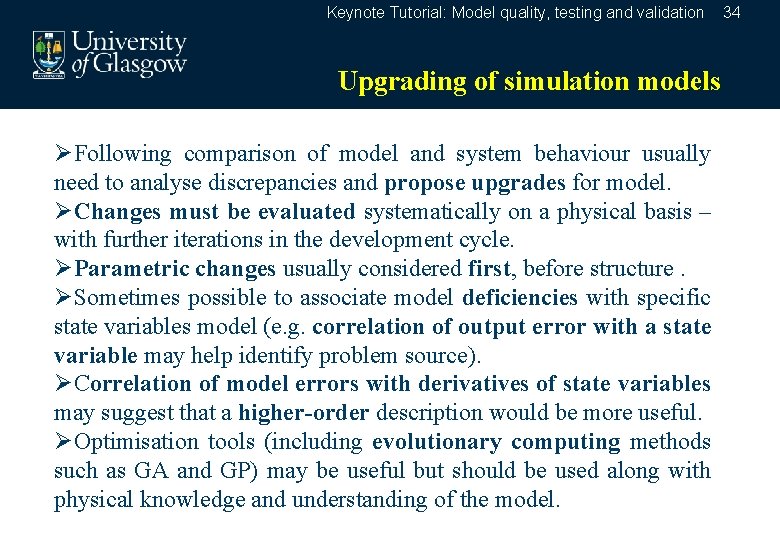 Keynote Tutorial: Model quality, testing and validation 34

University of Glasgow

Upgrading of simulation models

➢Following comparison of model and system behaviour usually need to analyse discrepancies and propose upgrades for model.
➢Changes must be evaluated systematically on a physical basis – with further iterations in the development cycle.
➢Parametric changes usually considered first, before structure .
➢Sometimes possible to associate model deficiencies with specific state variables model (e.g. correlation of output error with a state variable may help identify problem source).
➢Correlation of model errors with derivatives of state variables may suggest that a higher-order description would be more useful.
➢Optimisation tools (including evolutionary computing methods such as GA and GP) may be useful but should be used along with physical knowledge and understanding of the model.